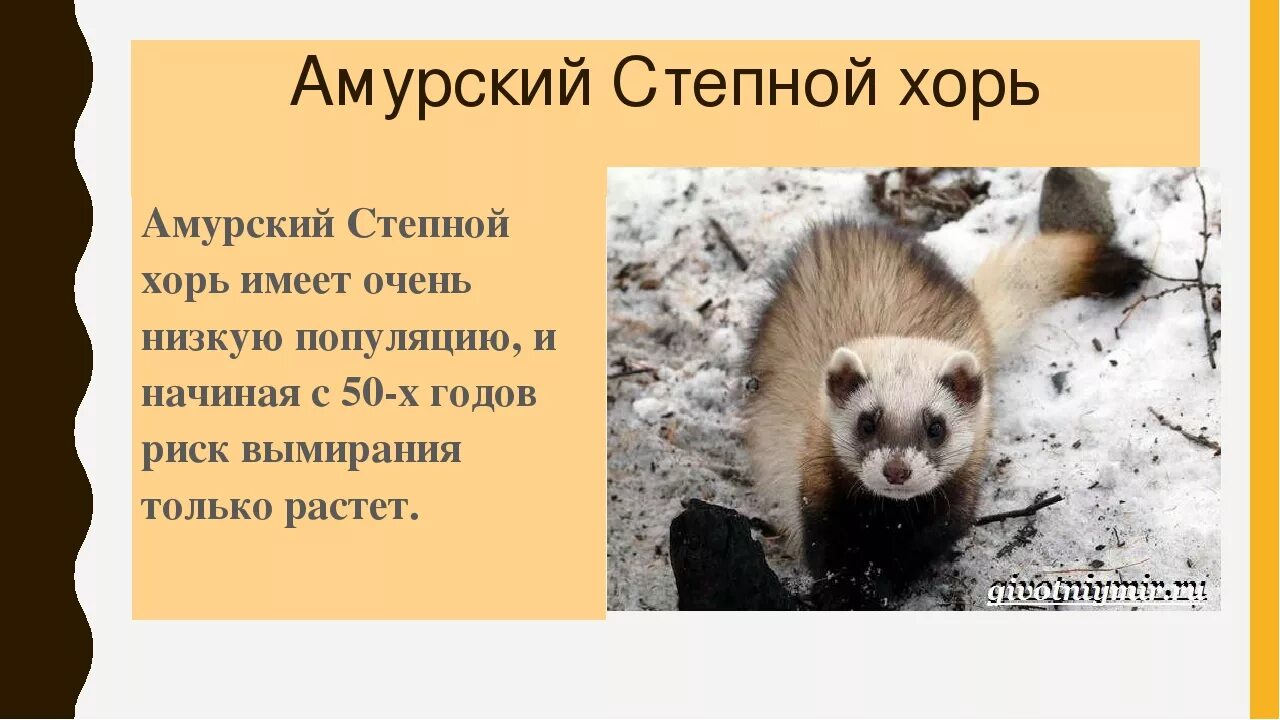 Амурский Степной хорь

Амурский Степной хорь имеет очень низкую популяцию, и начиная с 50-х годов риск вымирания только растет.

givotniymir.ru